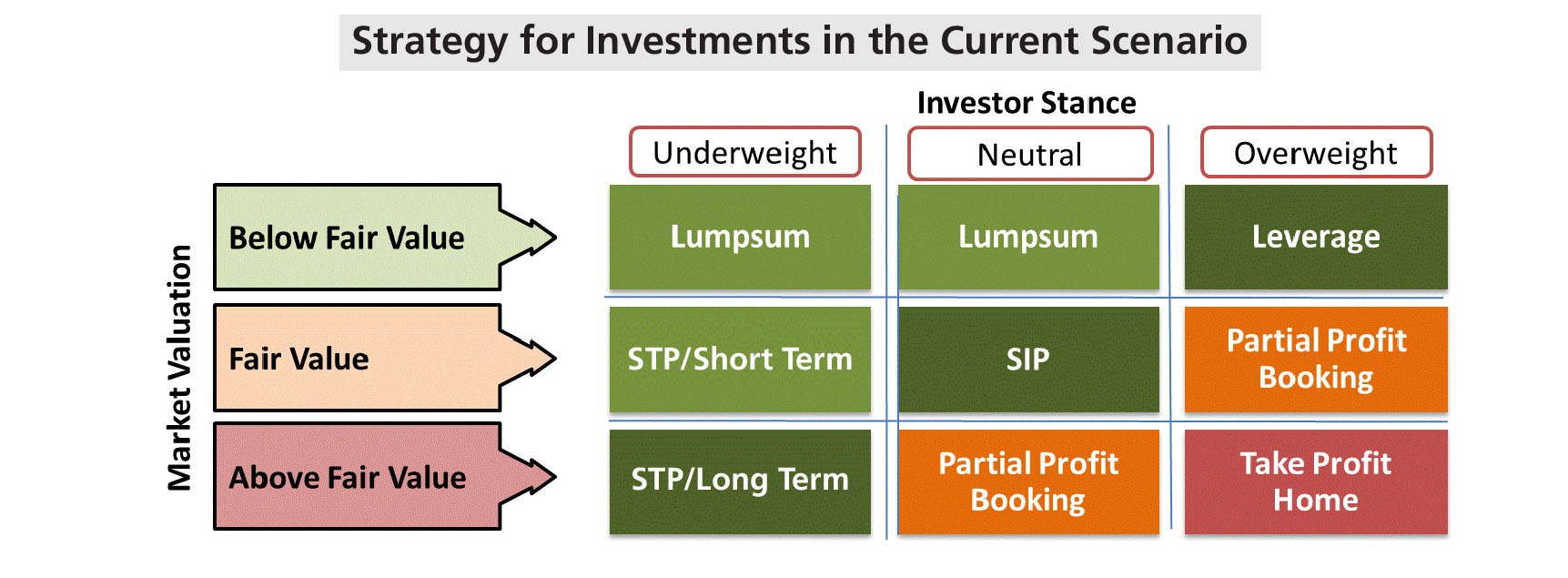 Strategy for Investments in the Current Scenario

Investor Stance

Market Valuation

| | Underweight | Neutral | Overweight |
|---|---|---|---|
| Below Fair Value | Lumpsum | Lumpsum | Leverage |
| Fair Value | STP/Short Term | SIP | Partial Profit Booking |
| Above Fair Value | STP/Long Term | Partial Profit Booking | Take Profit Home |